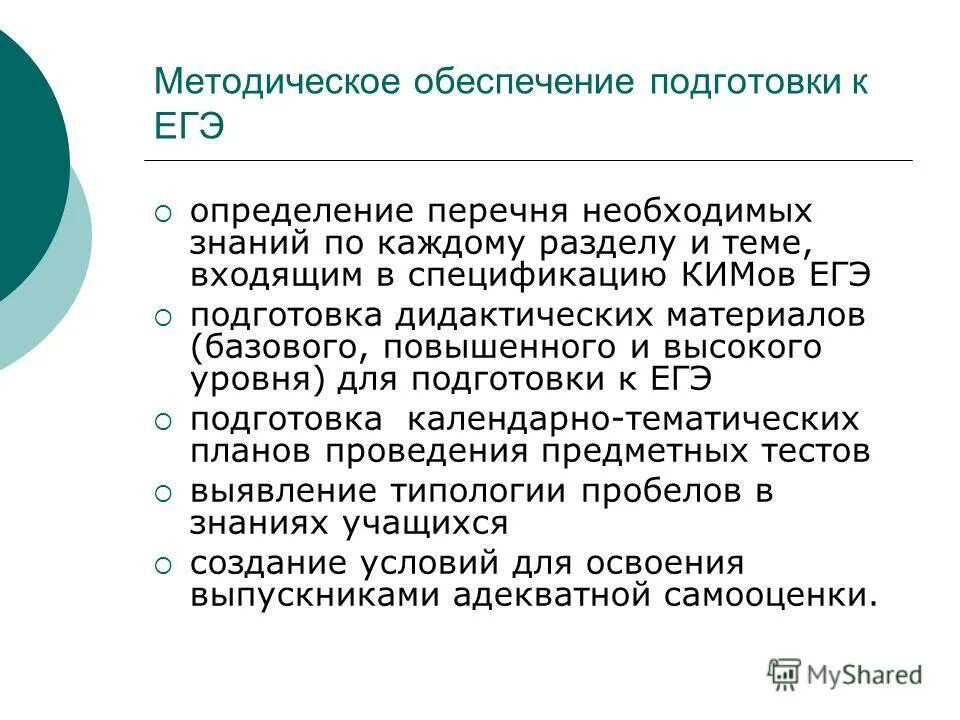 Методическое обеспечение подготовки к ЕГЭ

○ определение перечня необходимых знаний по каждому разделу и теме, входящим в спецификацию КИМов ЕГЭ
○ подготовка дидактических материалов (базового, повышенного и высокого уровня) для подготовки к ЕГЭ
○ подготовка календарно-тематических планов проведения предметных тестов
○ выявление типологии пробелов в знаниях учащихся
○ создание условий для освоения выпускниками адекватной самооценки.

MyShared